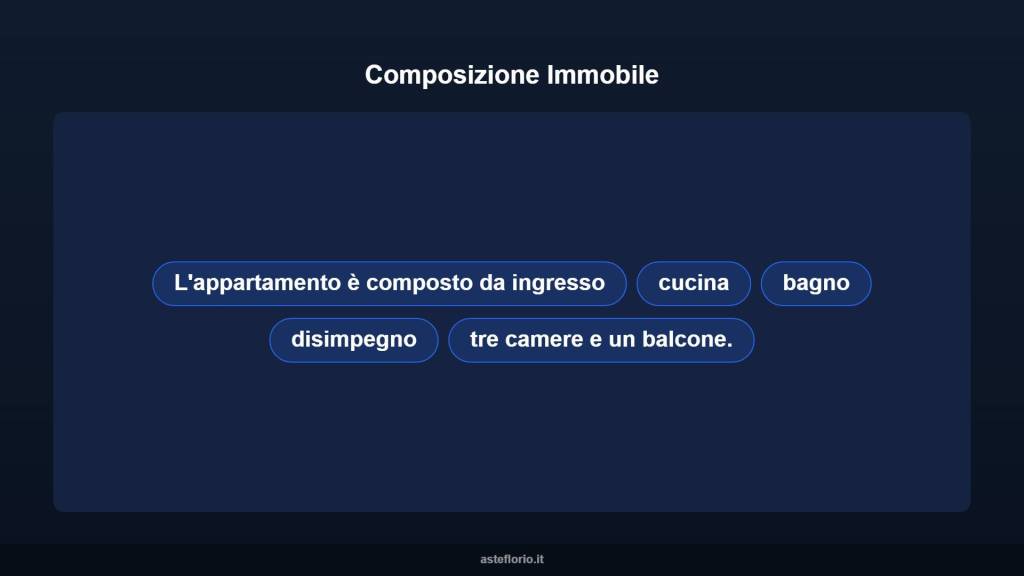 Composizione Immobile

L'appartamento è composto da ingresso

cucina

bagno

disimpegno

tre camere e un balcone.

asteflorio.it